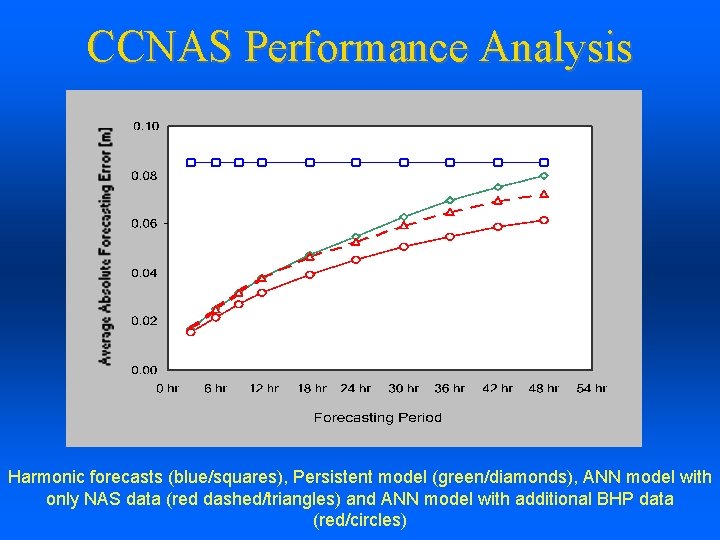 CCNAS Performance Analysis

Average Absolute Forecasting Error [m]

0.10
0.08
0.06
0.04
0.02
0.00

0 hr
6 hr
12 hr
18 hr
24 hr
30 hr
36 hr
42 hr
48 hr
54 hr

Forecasting Period

Harmonic forecasts (blue/squares), Persistent model (green/diamonds), ANN model with only NAS data (red dashed/triangles) and ANN model with additional BHP data (red/circles)